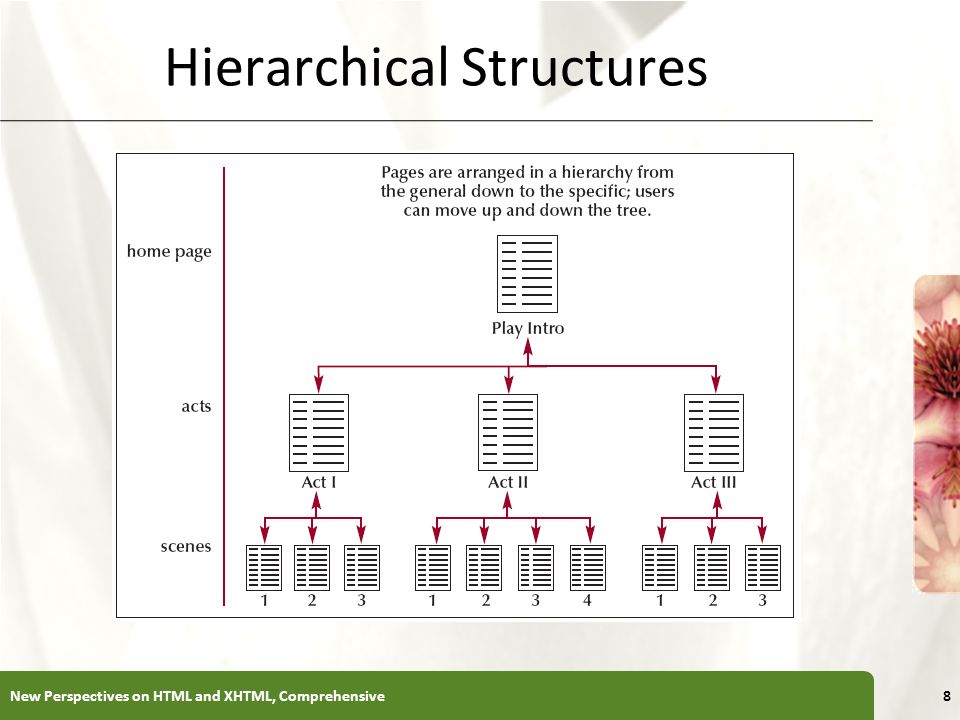 Hierarchical Structures

Pages are arranged in a hierarchy from the general down to the specific; users can move up and down the tree.

home page

Play Intro

acts

Act I

Act II

Act III

scenes

1 2 3

1 2 3 4

1 2 3

New Perspectives on HTML and XHTML, Comprehensive

8